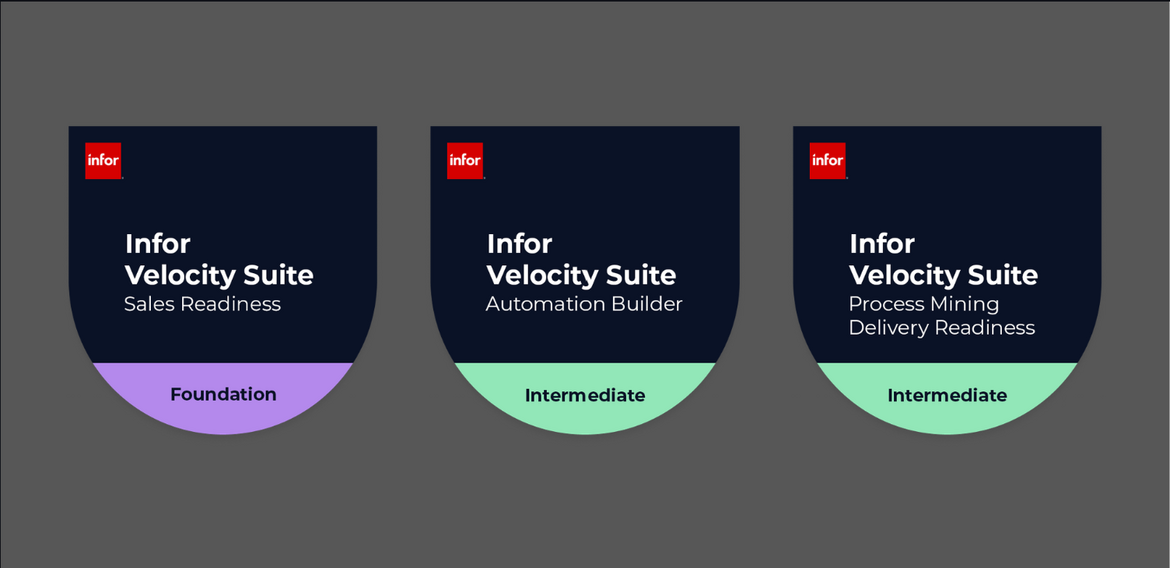 infor

Infor
Velocity Suite
Sales Readiness

Foundation

infor

Infor
Velocity Suite
Automation Builder

Intermediate

infor

Infor
Velocity Suite
Process Mining
Delivery Readiness

Intermediate